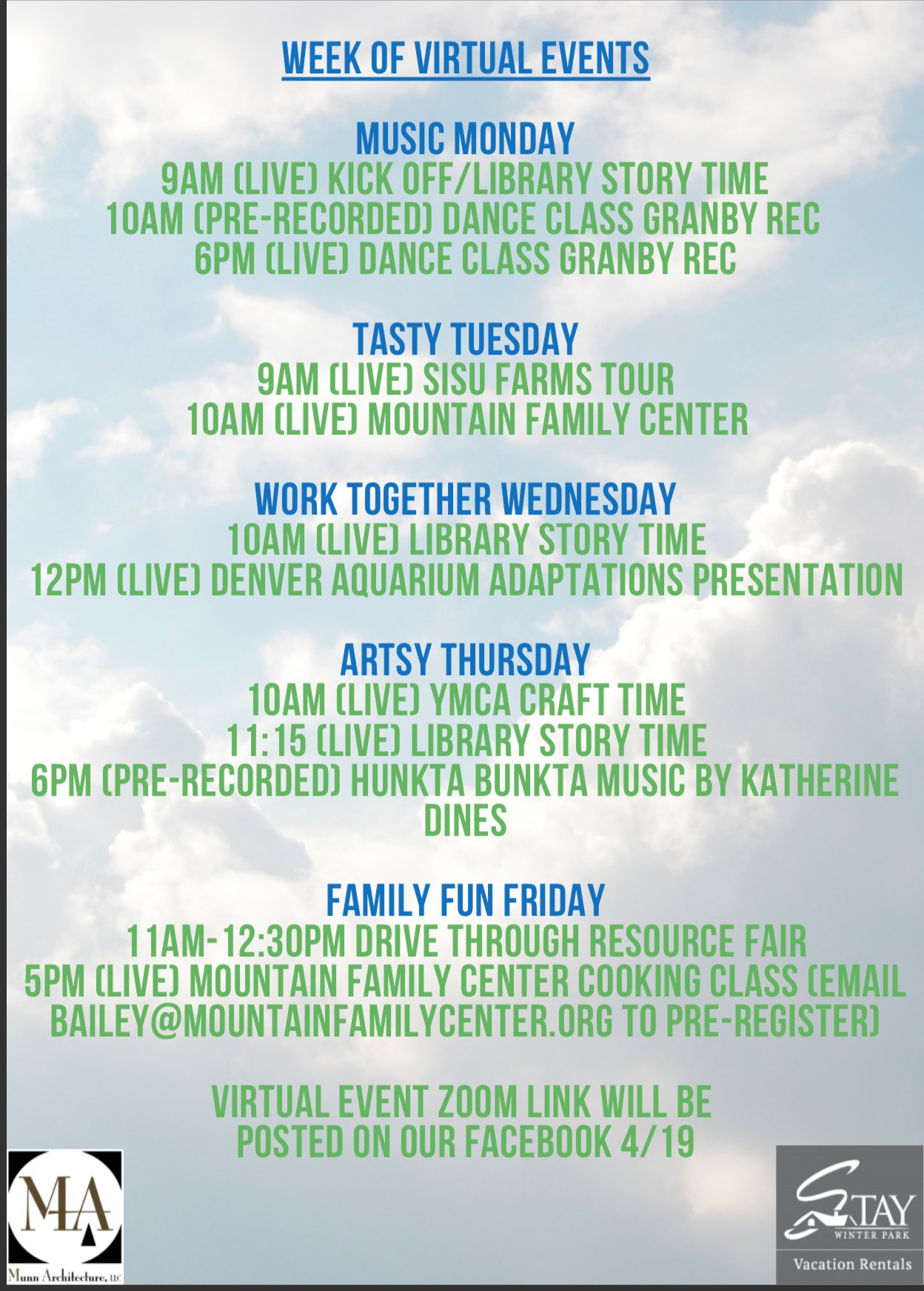 WEEK OF VIRTUAL EVENTS

MUSIC MONDAY
9AM (LIVE) KICK OFF/LIBRARY STORY TIME
10AM (PRE-RECORDED) DANCE CLASS GRANBY REC
6PM (LIVE) DANCE CLASS GRANBY REC

TASTY TUESDAY
9AM (LIVE) SISU FARMS TOUR
10AM (LIVE) MOUNTAIN FAMILY CENTER

WORK TOGETHER WEDNESDAY
10AM (LIVE) LIBRARY STORY TIME
12PM (LIVE) DENVER AQUARIUM ADAPTATIONS PRESENTATION

ARTSY THURSDAY
10AM (LIVE) YMCA CRAFT TIME
11:15 (LIVE) LIBRARY STORY TIME
6PM (PRE-RECORDED) HUNKTA BUNKTA MUSIC BY KATHERINE DINES

FAMILY FUN FRIDAY
11AM-12:30PM DRIVE THROUGH RESOURCE FAIR
5PM (LIVE) MOUNTAIN FAMILY CENTER COOKING CLASS (EMAIL BAILEY@MOUNTAINFAMILYCENTER.ORG TO PRE-REGISTER)

VIRTUAL EVENT ZOOM LINK WILL BE POSTED ON OUR FACEBOOK 4/19

MA
Munn Architecture, LLC

STAY
WINTER PARK
Vacation Rentals